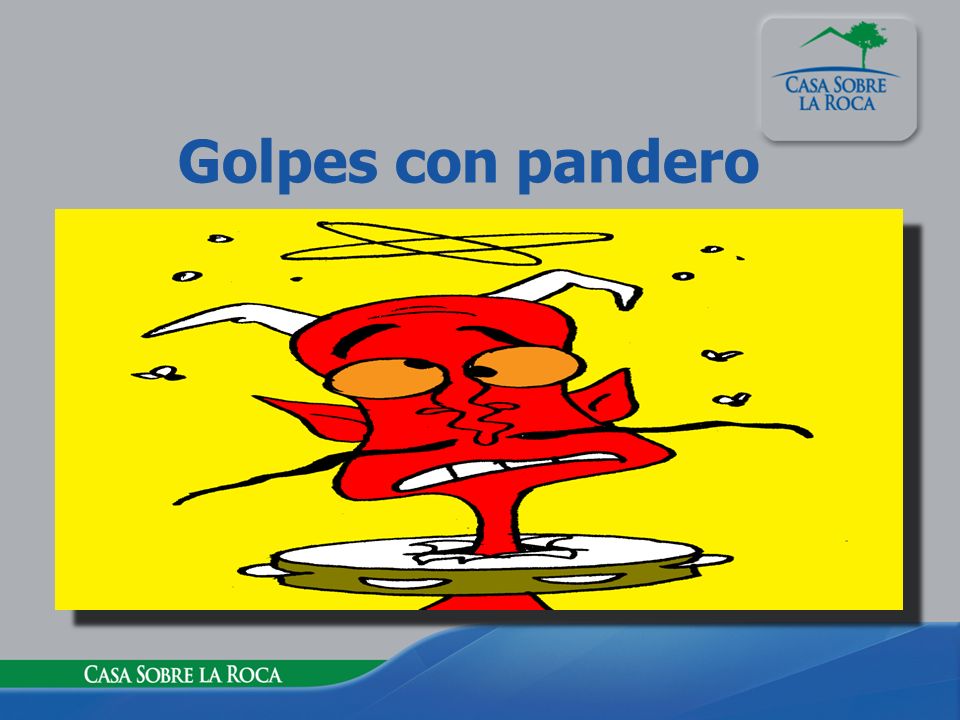 CASA SOBRE LA ROCA

Golpes con pandero

CASA SOBRE LA ROCA